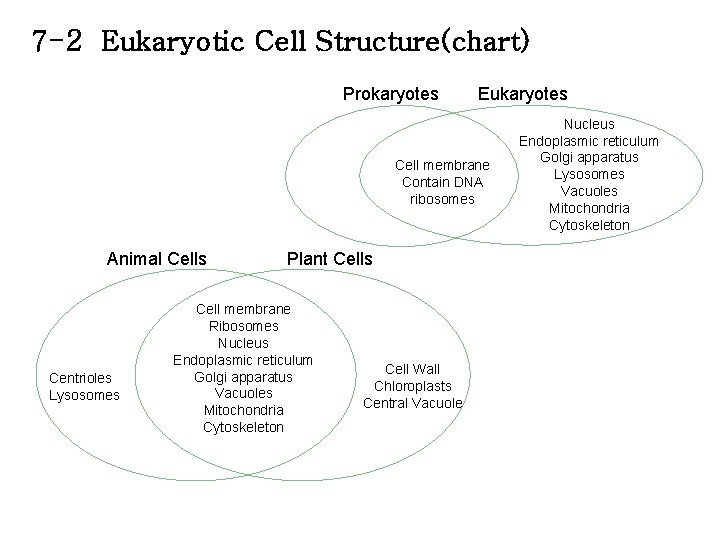 7-2 Eukaryotic Cell Structure(chart)

Prokaryotes

Eukaryotes

Cell membrane
Contain DNA
ribosomes

Nucleus
Endoplasmic reticulum
Golgi apparatus
Lysosomes
Vacuoles
Mitochondria
Cytoskeleton

Animal Cells

Plant Cells

Centrioles
Lysosomes

Cell membrane
Ribosomes
Nucleus
Endoplasmic reticulum
Golgi apparatus
Vacuoles
Mitochondria
Cytoskeleton

Cell Wall
Chloroplasts
Central Vacuole